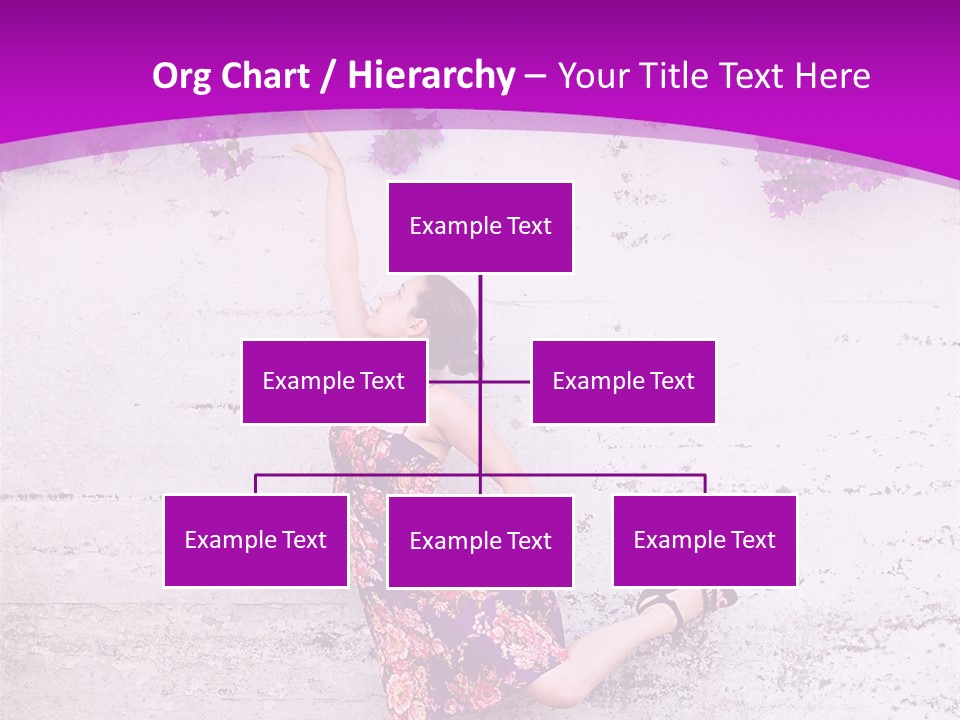 Org Chart / Hierarchy – Your Title Text Here

Example Text

Example Text

Example Text

Example Text

Example Text

Example Text